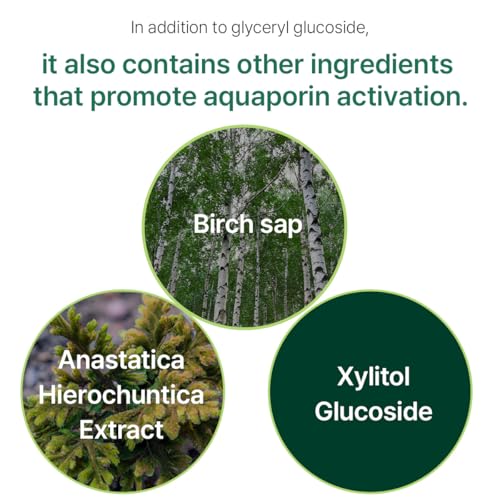 In addition to glyceryl glucoside,

it also contains other ingredients that promote aquaporin activation.

Birch sap

Anastatica Hierochuntica Extract

Xylitol Glucoside